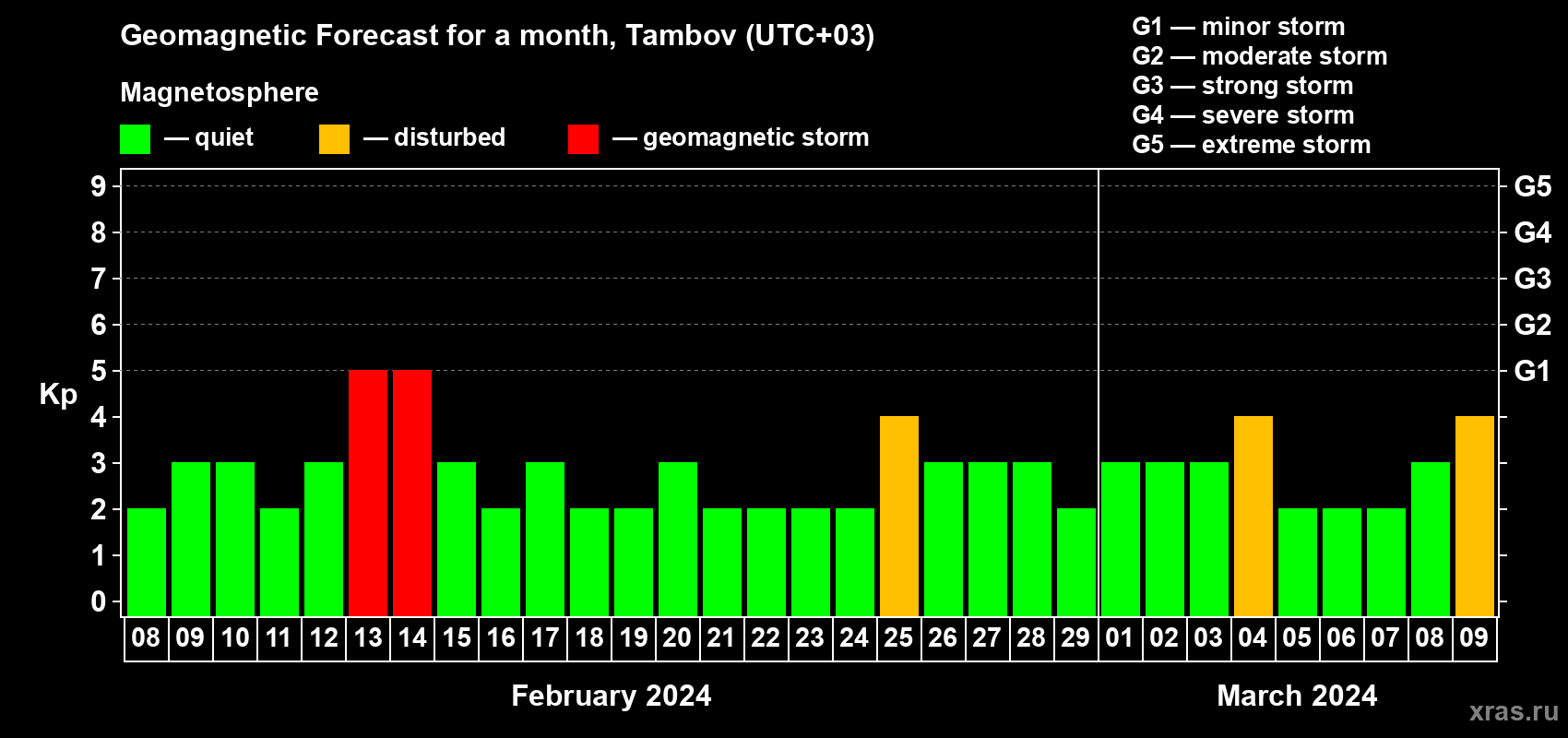 Geomagnetic Forecast for a month, Tambov (UTC+03)

Magnetosphere

— quiet — disturbed — geomagnetic storm

G1 — minor storm
G2 — moderate storm
G3 — strong storm
G4 — severe storm
G5 — extreme storm

Kp

9
8
7
6
5
4
3
2
1
0

G5
G4
G3
G2
G1

08 09 10 11 12 13 14 15 16 17 18 19 20 21 22 23 24 25 26 27 28 29 01 02 03 04 05 06 07 08 09

February 2024

March 2024

xras.ru